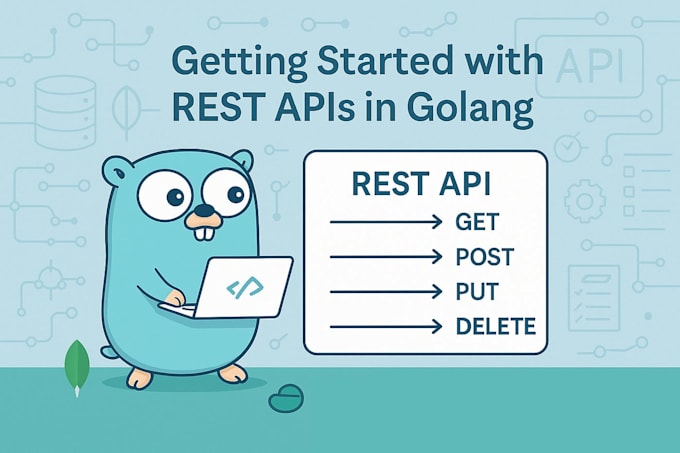 Getting Started with REST APIs in Golang

API

REST API

GET

POST

PUT

DELETE

</>